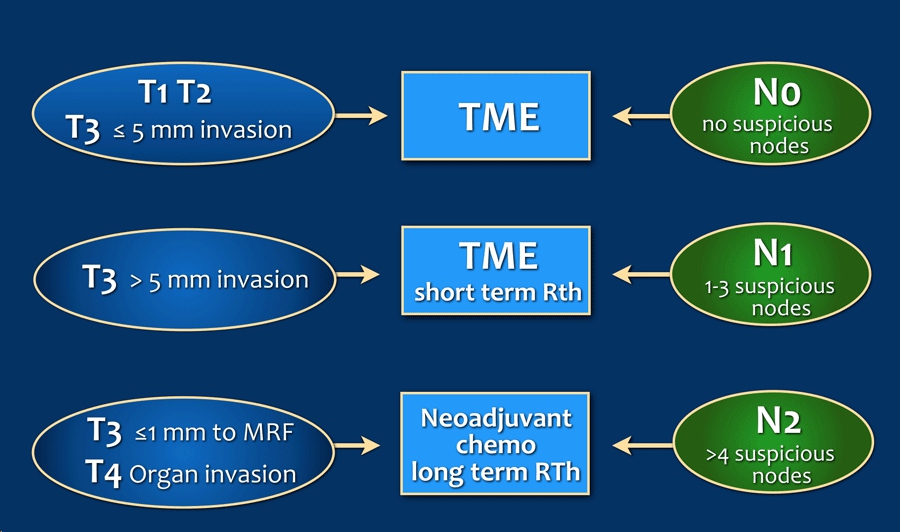 T1 T2
T3 ≤ 5 mm invasion

TME

N0
no suspicious nodes

T3 > 5 mm invasion

TME
short term Rth

N1
1-3 suspicious nodes

T3 ≤1 mm to MRF
T4 Organ invasion

Neoadjuvant chemo long term RTh

N2
>4 suspicious nodes